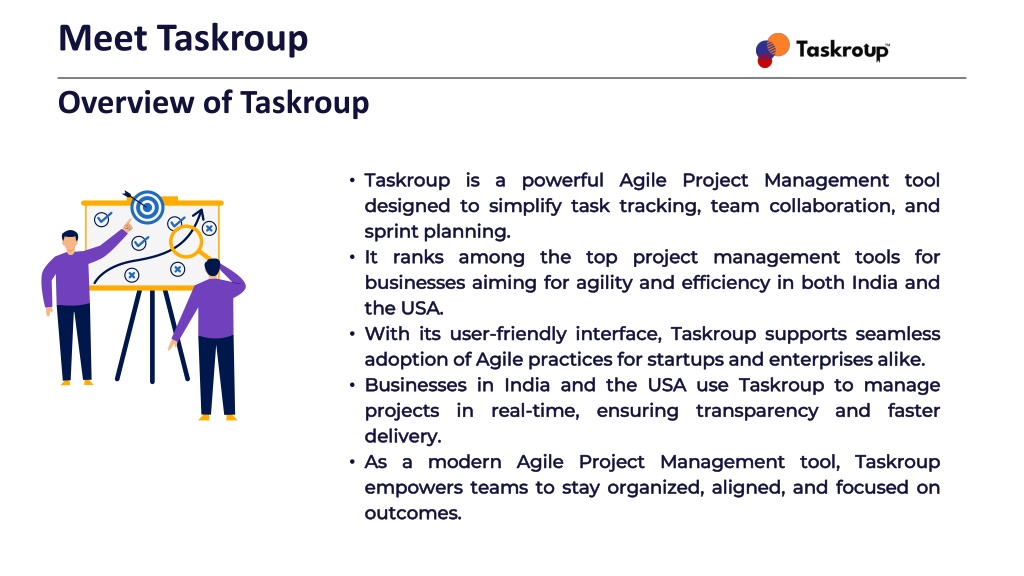 Meet Taskroup

Taskroup™

Overview of Taskroup

• Taskroup is a powerful Agile Project Management tool designed to simplify task tracking, team collaboration, and sprint planning.
• It ranks among the top project management tools for businesses aiming for agility and efficiency in both India and the USA.
• With its user-friendly interface, Taskroup supports seamless adoption of Agile practices for startups and enterprises alike.
• Businesses in India and the USA use Taskroup to manage projects in real-time, ensuring transparency and faster delivery.
• As a modern Agile Project Management tool, Taskroup empowers teams to stay organized, aligned, and focused on outcomes.